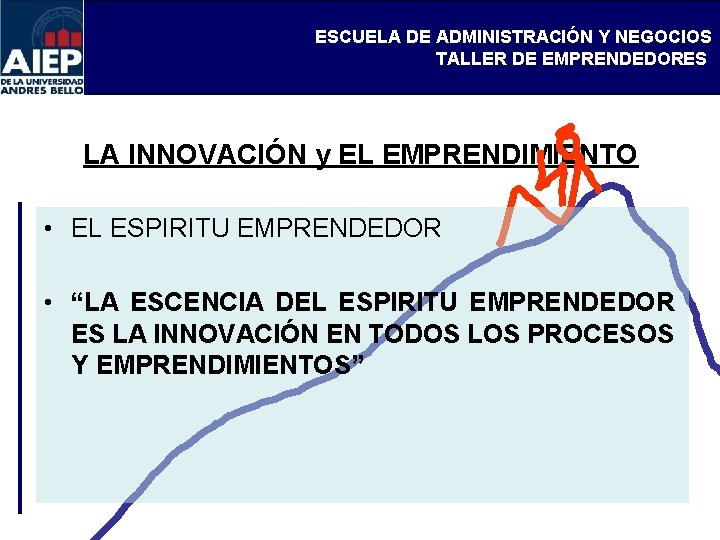 AIEP
DE LA UNIVERSIDAD ANDRES BELLO

ESCUELA DE ADMINISTRACIÓN Y NEGOCIOS
TALLER DE EMPRENDEDORES

LA INNOVACIÓN y EL EMPRENDIMIENTO

• EL ESPIRITU EMPRENDEDOR

• “LA ESCENCIA DEL ESPIRITU EMPRENDEDOR ES LA INNOVACIÓN EN TODOS LOS PROCESOS Y EMPRENDIMIENTOS”